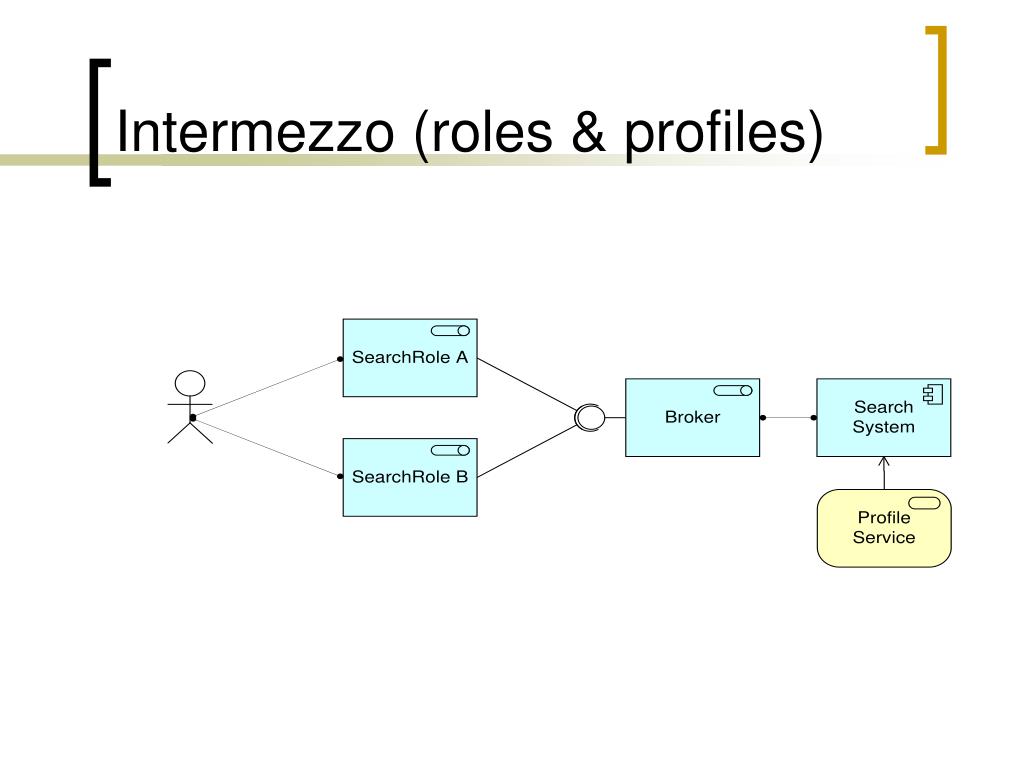 Intermezzo (roles & profiles)

SearchRole A

SearchRole B

Broker

Search System

Profile Service